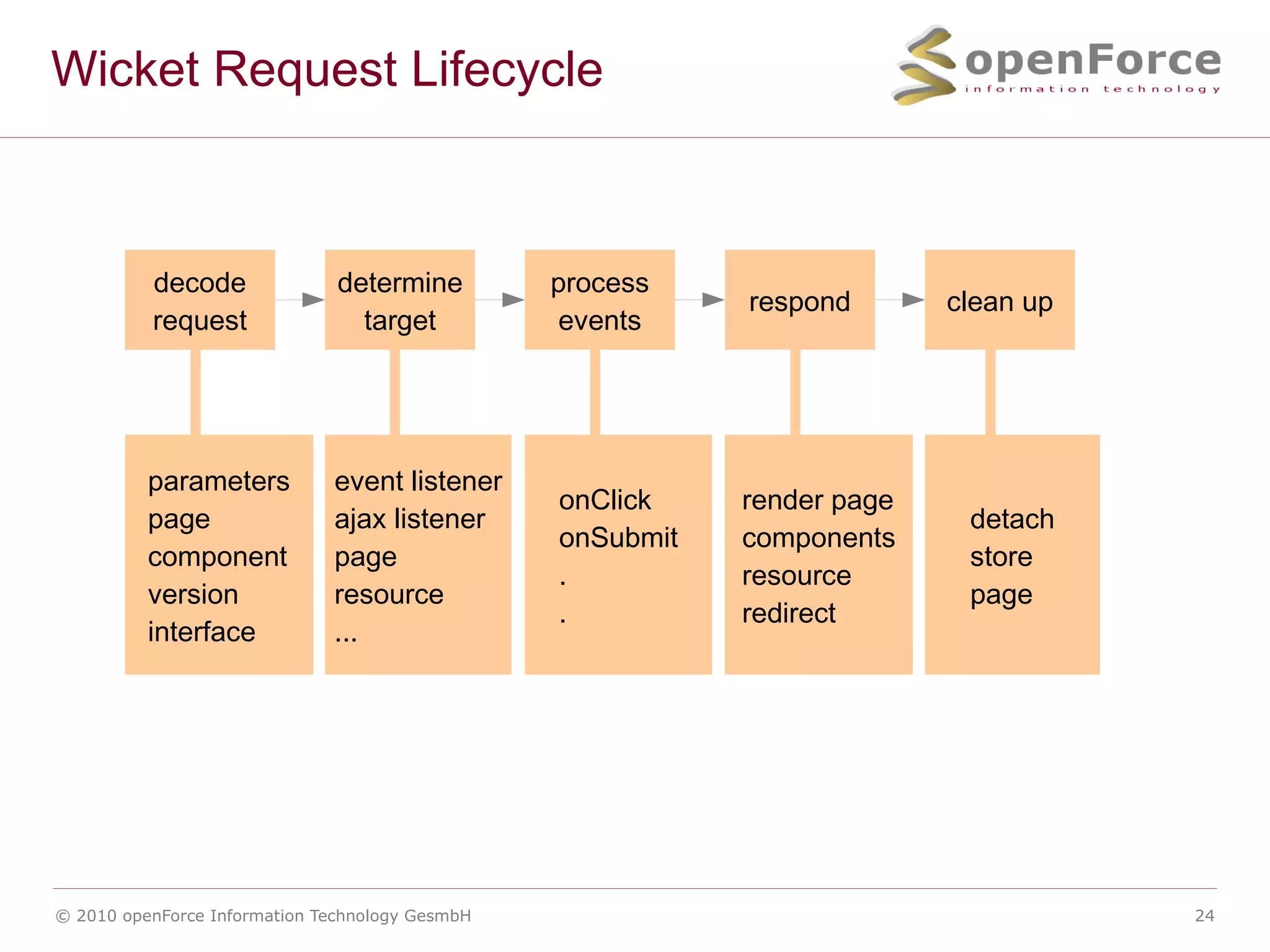 Wicket Request Lifecycle

openForce
information technology

decode request

determine target

process events

respond

clean up

parameters
page
component
version
interface

event listener
ajax listener
page
resource
...

onClick
onSubmit
.
.

render page
components
resource
redirect

detach
store
page

© 2010 openForce Information Technology GesmbH

24